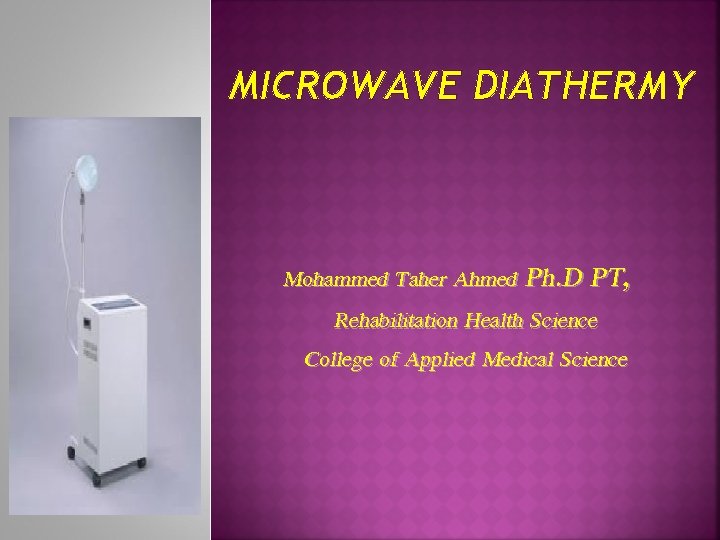 MICROWAVE DIATHERMY

Mohammed Taher Ahmed Ph.D PT,

Rehabilitation Health Science

College of Applied Medical Science